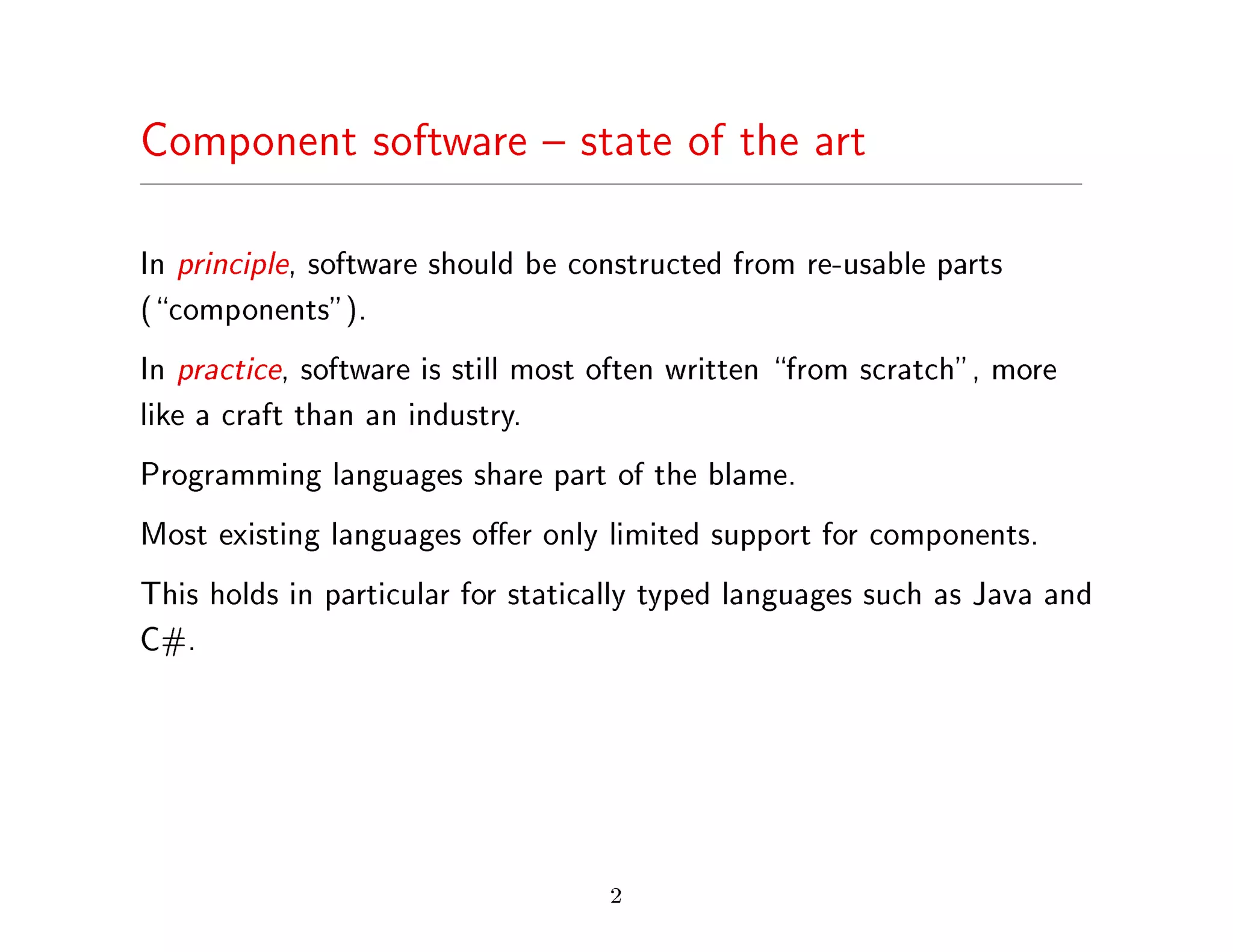 Component software – state of the art

In principle, software should be constructed from re-usable parts (“components”).

In practice, software is still most often written “from scratch”, more like a craft than an industry.

Programming languages share part of the blame.

Most existing languages offer only limited support for components.

This holds in particular for statically typed languages such as Java and C#.

2